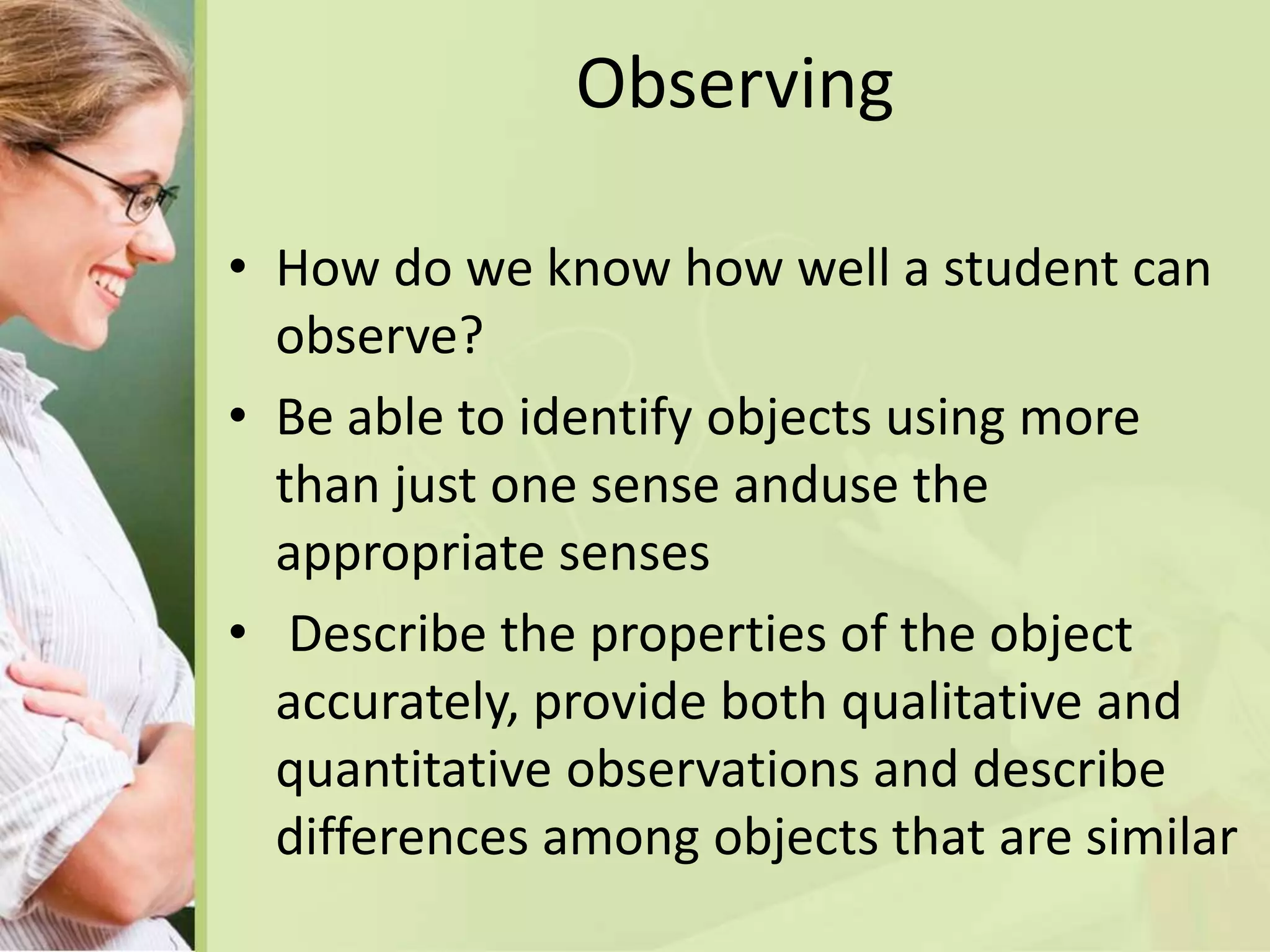 Observing

• How do we know how well a student can observe?

• Be able to identify objects using more than just one sense anduse the appropriate senses

• Describe the properties of the object accurately, provide both qualitative and quantitative observations and describe differences among objects that are similar